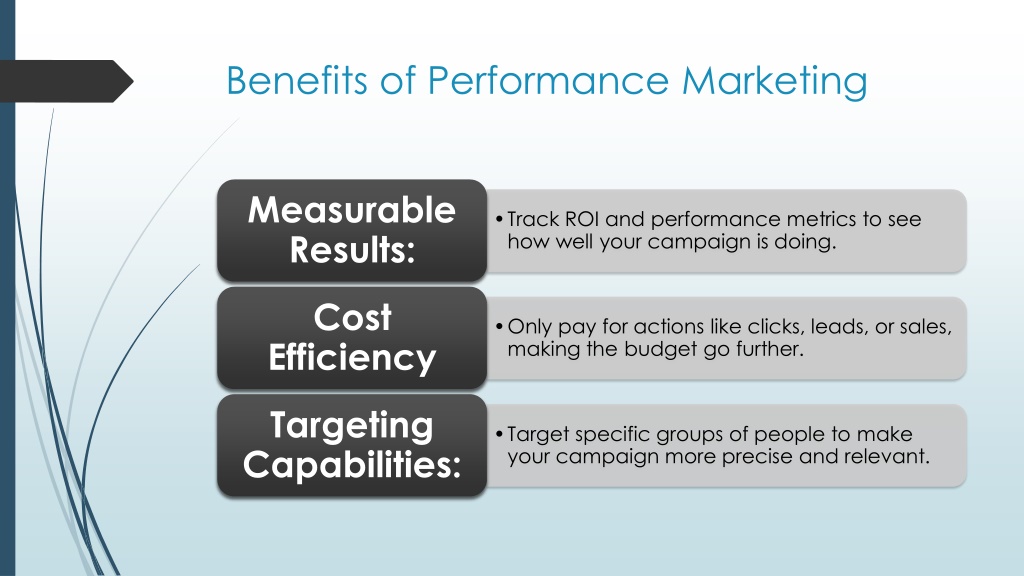 Benefits of Performance Marketing

Measurable Results:

• Track ROI and performance metrics to see how well your campaign is doing.

Cost Efficiency

• Only pay for actions like clicks, leads, or sales, making the budget go further.

Targeting Capabilities:

• Target specific groups of people to make your campaign more precise and relevant.